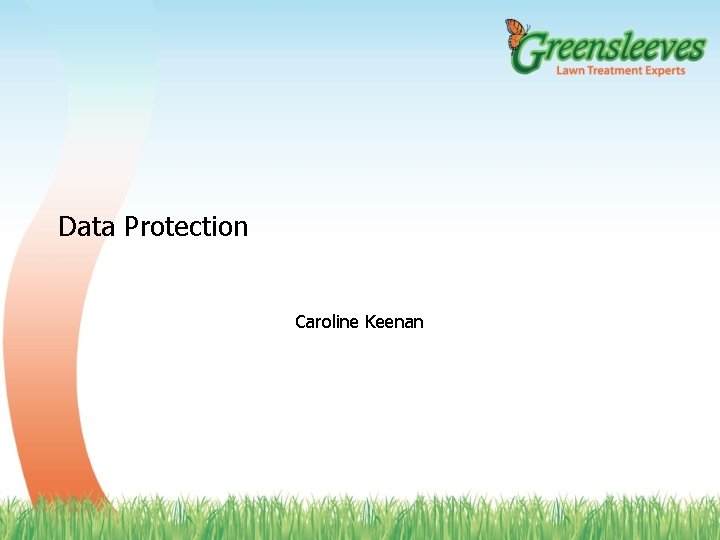 Greensleeves
Lawn Treatment Experts

Data Protection

Caroline Keenan